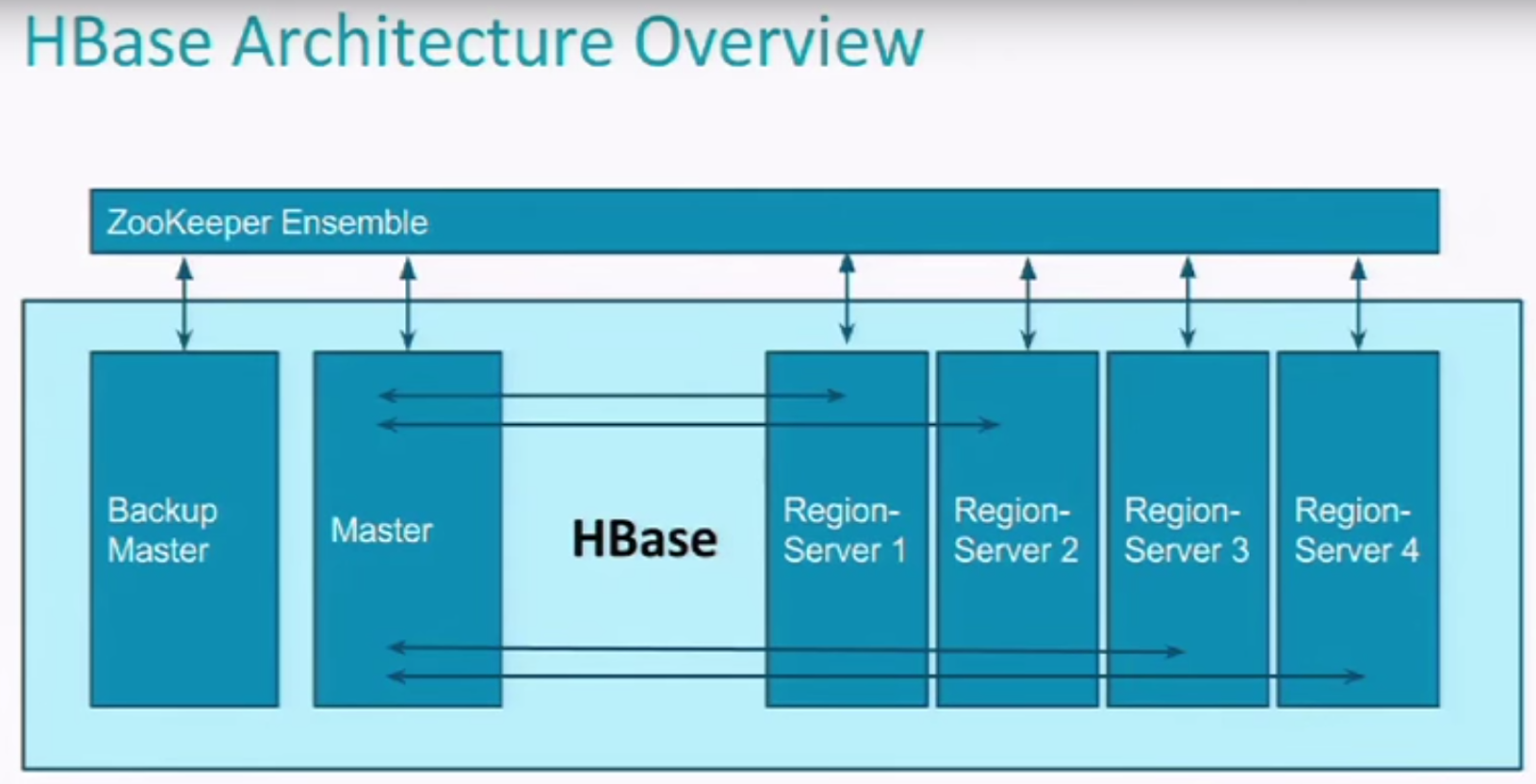 HBase Architecture Overview

ZooKeeper Ensemble

Backup Master

Master

HBase

Region-Server 1

Region-Server 2

Region-Server 3

Region-Server 4